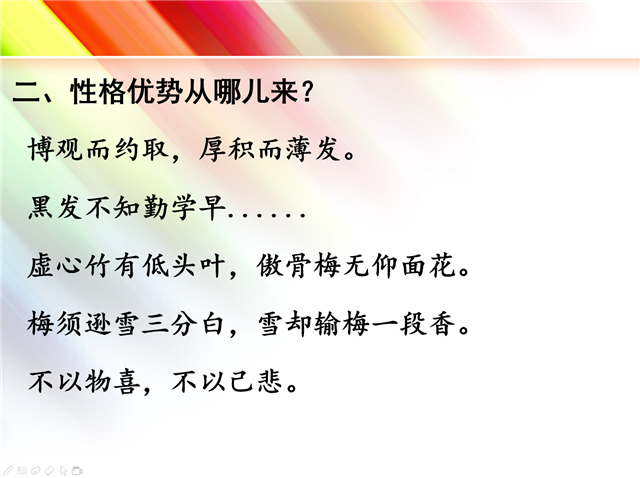 二、性格优势从哪儿来？

博观而约取，厚积而薄发。

黑发不知勤学早......

虚心竹有低头叶，傲骨梅无仰面花。

梅须逊雪三分白，雪却输梅一段香。

不以物喜，不以己悲。